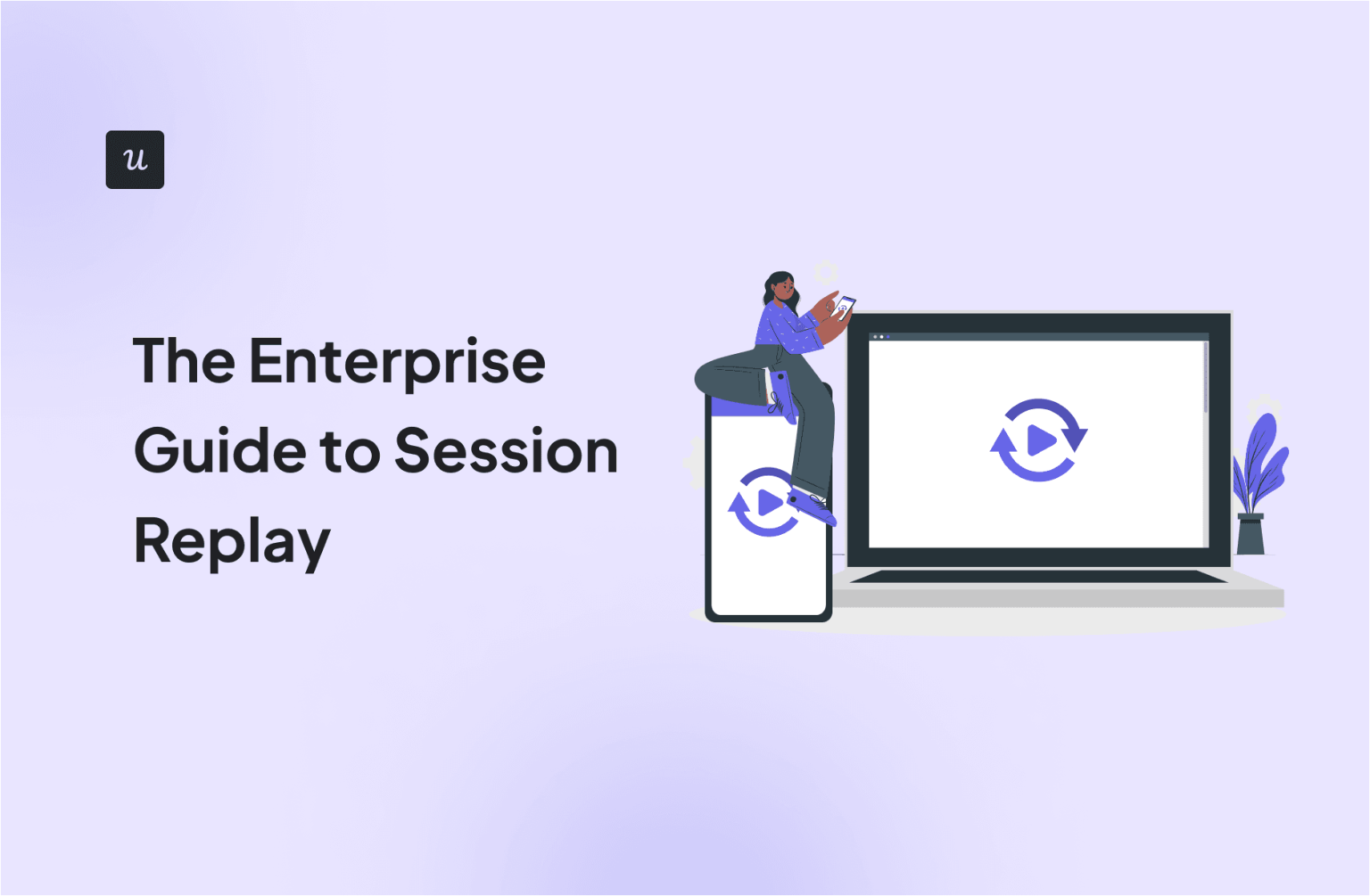 u

The Enterprise Guide to Session Replay